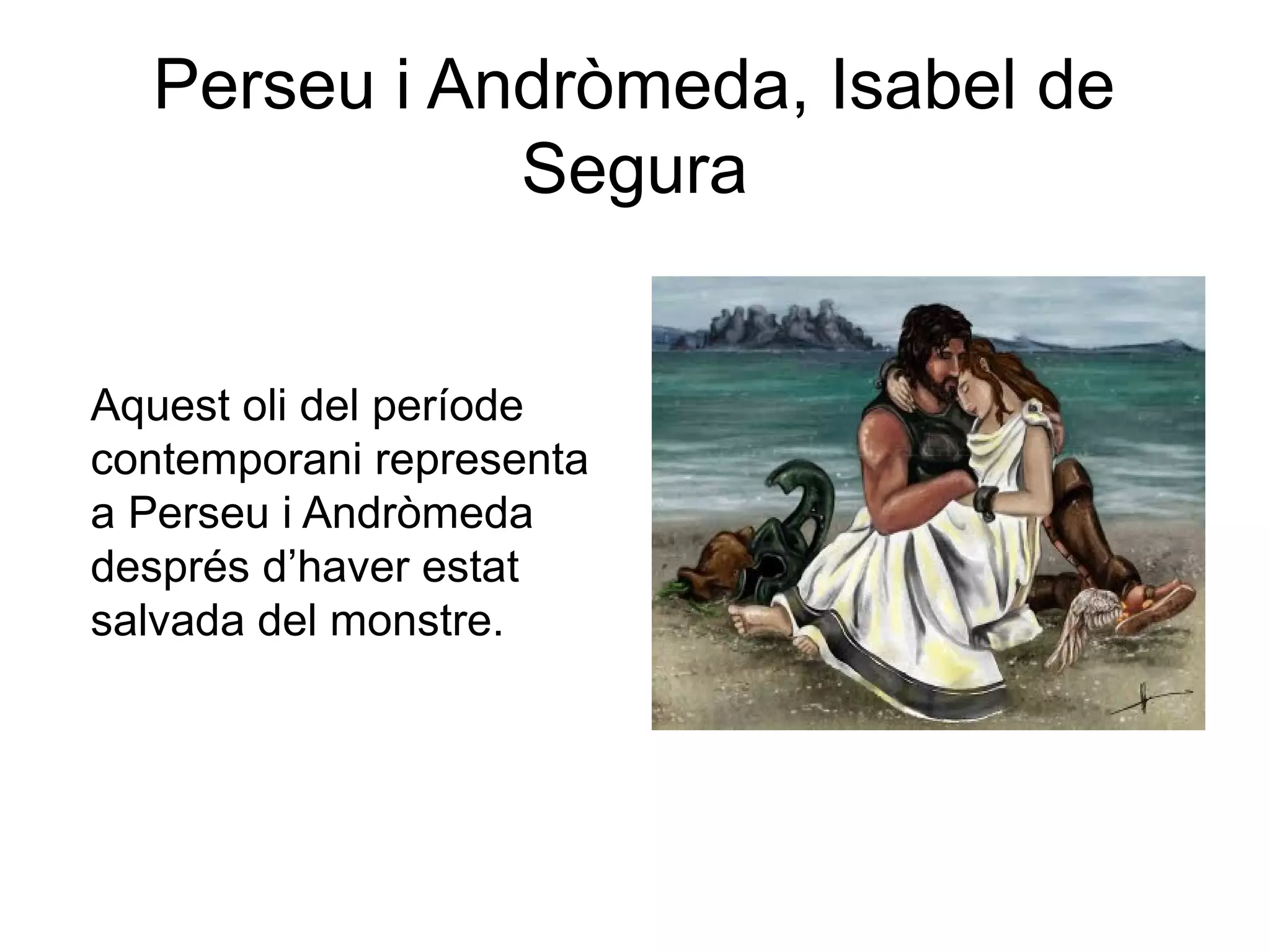 Perseu i Andròmeda, Isabel de Segura

Aquest oli del període contemporani representa a Perseu i Andròmeda després d’haver estat salvada del monstre.